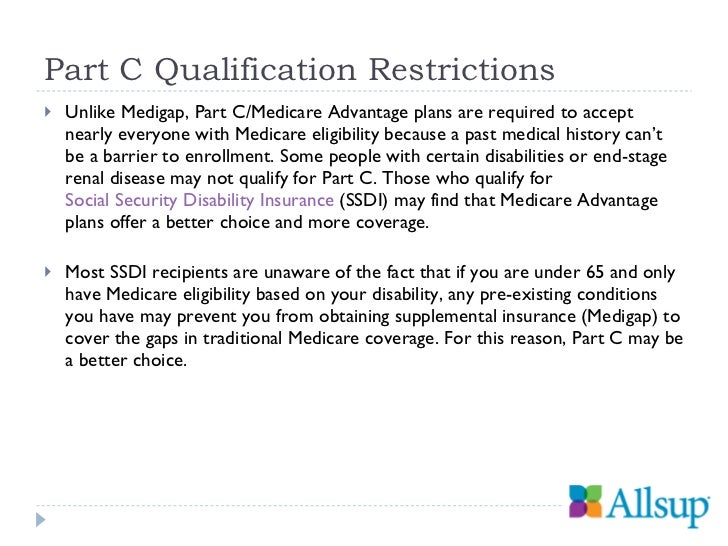 Part C Qualification Restrictions

Unlike Medigap, Part C/Medicare Advantage plans are required to accept nearly everyone with Medicare eligibility because a past medical history can't be a barrier to enrollment. Some people with certain disabilities or end-stage renal disease may not qualify for Part C. Those who qualify for Social Security Disability Insurance (SSDI) may find that Medicare Advantage plans offer a better choice and more coverage.

Most SSDI recipients are unaware of the fact that if you are under 65 and only have Medicare eligibility based on your disability, any pre-existing conditions you have may prevent you from obtaining supplemental insurance (Medigap) to cover the gaps in traditional Medicare coverage. For this reason, Part C may be a better choice.

Allsup